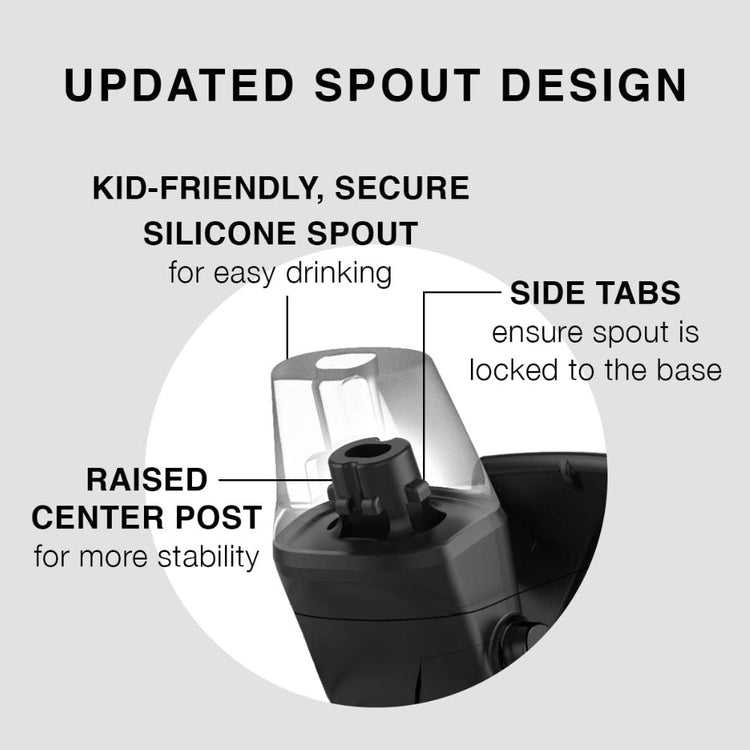 UPDATED SPOUT DESIGN

KID-FRIENDLY, SECURE SILICONE SPOUT
for easy drinking

SIDE TABS
ensure spout is locked to the base

RAISED CENTER POST
for more stability